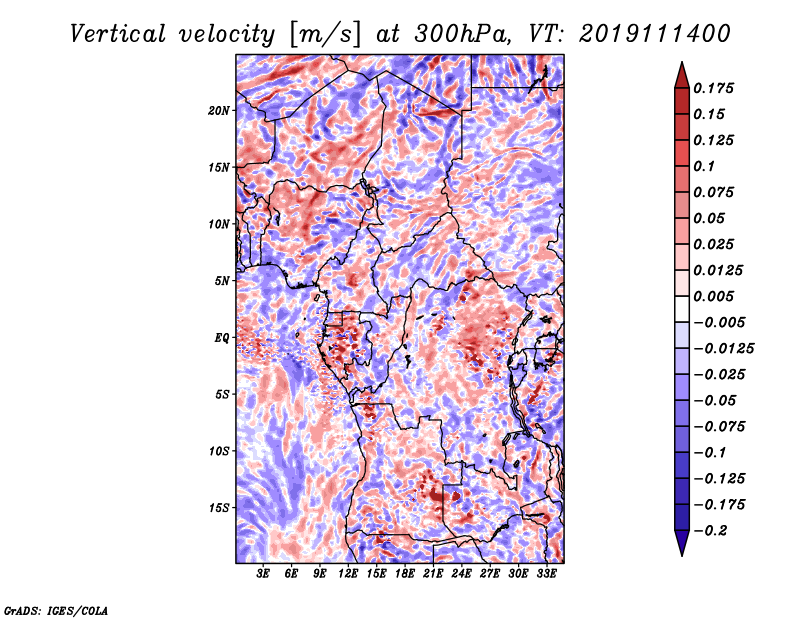 Vertical velocity [m/s] at 300hPa, VT: 2019111400

20N
15N
10N
5N
EQ
5S
10S
15S

3E 6E 9E 12E 15E 18E 21E 24E 27E 30E 33E

0.175
0.15
0.125
0.1
0.075
0.05
0.025
0.0125
0.005
−0.005
−0.0125
−0.025
−0.05
−0.075
−0.1
−0.125
−0.175
−0.2

GrADS: IGES/COLA